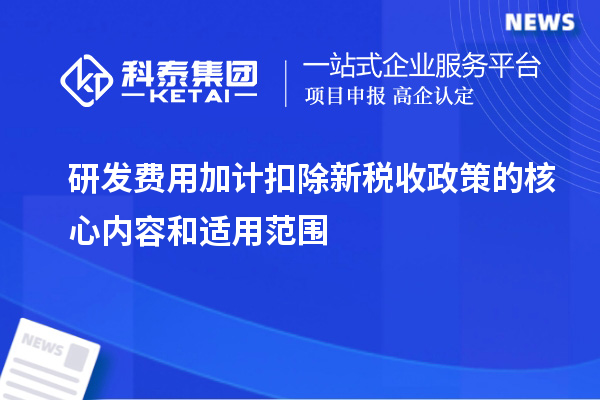 NEWS

科泰集团
KETAI

一站式企业服务平台
项目申报 高企认定

研发费用加计扣除新税收政策的核心内容和适用范围

NEWS